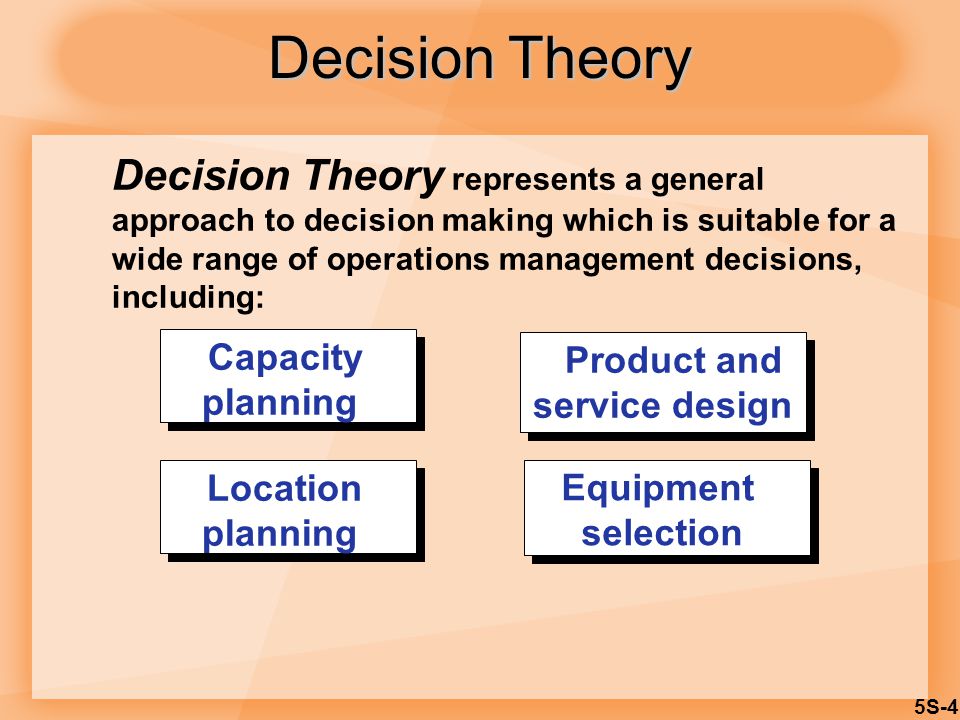 Decision Theory

Decision Theory represents a general approach to decision making which is suitable for a wide range of operations management decisions, including:

Capacity planning

Product and service design

Location planning

Equipment selection

5S-4